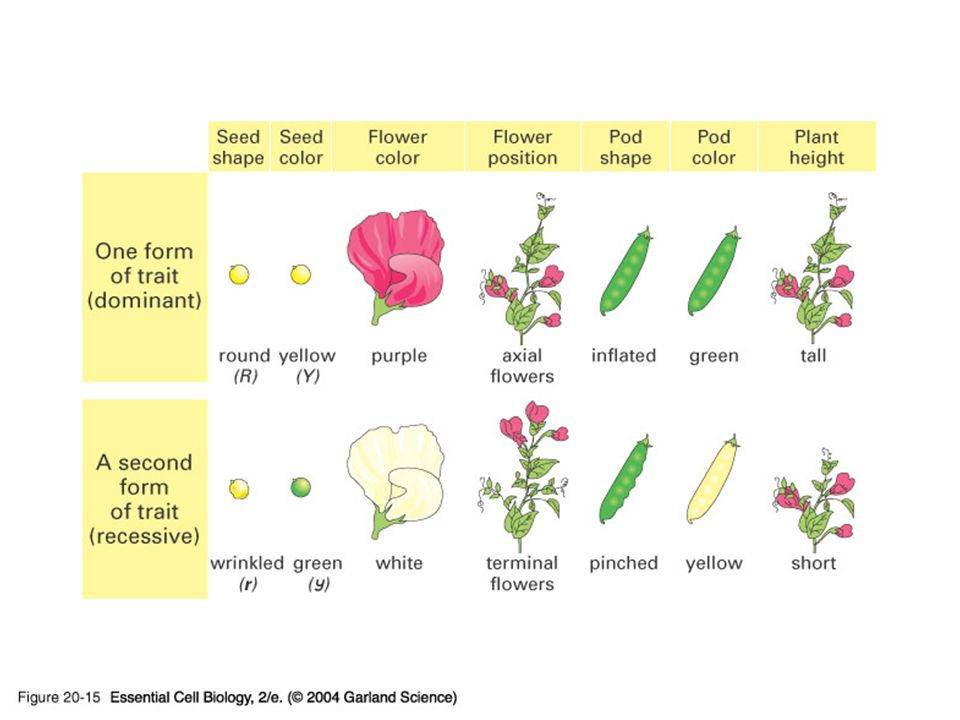 | | Seed shape | Seed color | Flower color | Flower position | Pod shape | Pod color | Plant height |
|---|---|---|---|---|---|---|---|
| One form of trait (dominant) | round (R) | yellow (Y) | purple | axial flowers | inflated | green | tall |
| A second form of trait (recessive) | wrinkled (r) | green (y) | white | terminal flowers | pinched | yellow | short |

Figure 20-15 Essential Cell Biology, 2/e. (© 2004 Garland Science)